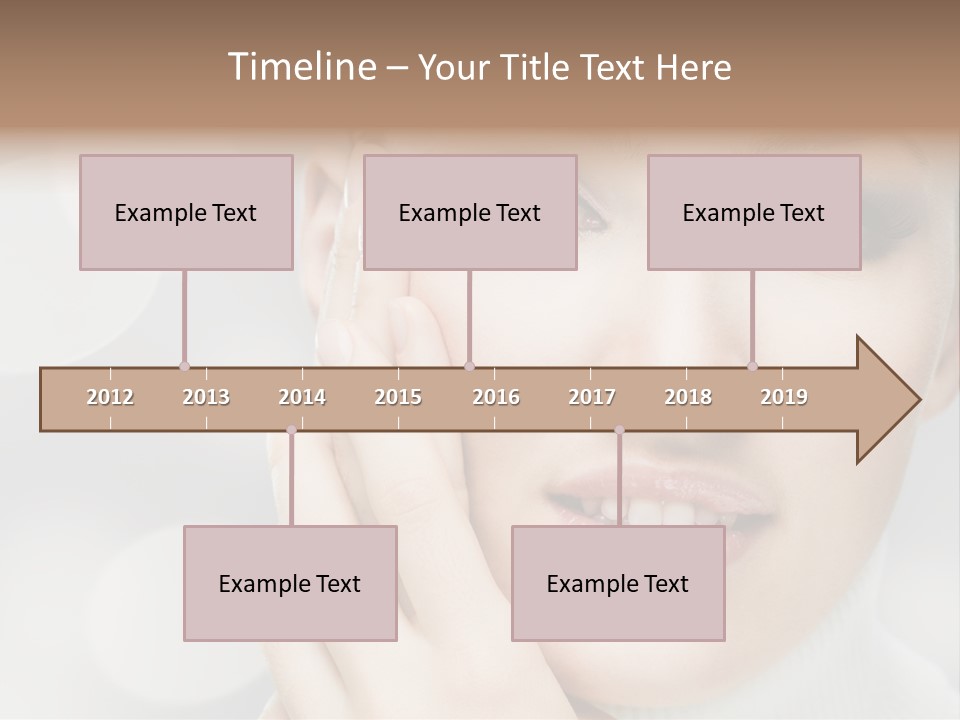 Timeline – Your Title Text Here

Example Text

Example Text

Example Text

2012 2013 2014 2015 2016 2017 2018 2019

Example Text

Example Text